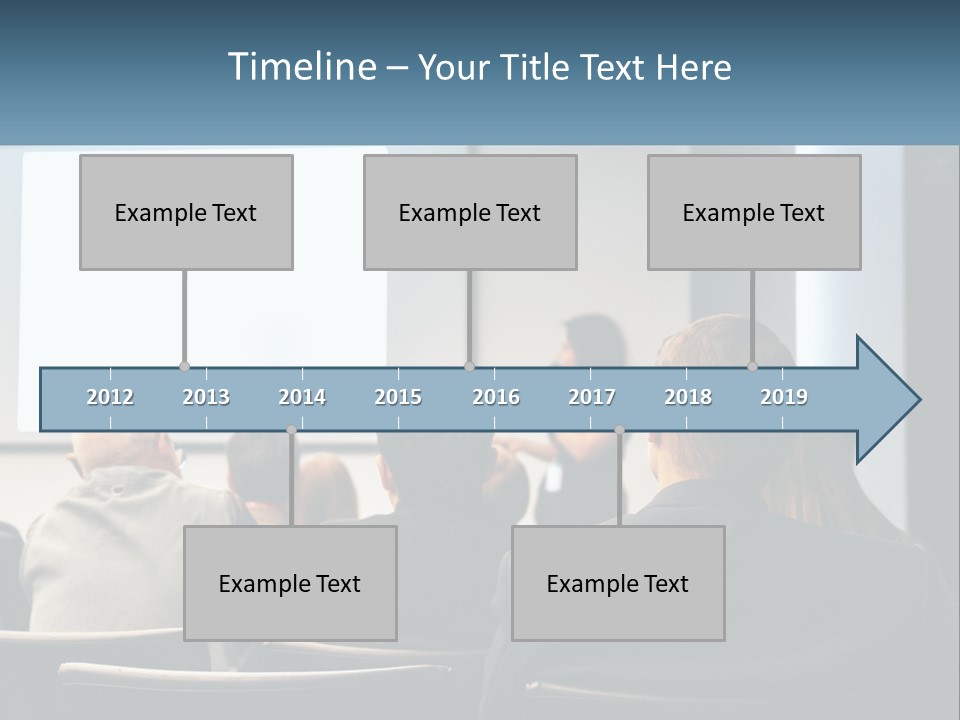 Timeline – Your Title Text Here

Example Text

Example Text

Example Text

2012 2013 2014 2015 2016 2017 2018 2019

Example Text

Example Text